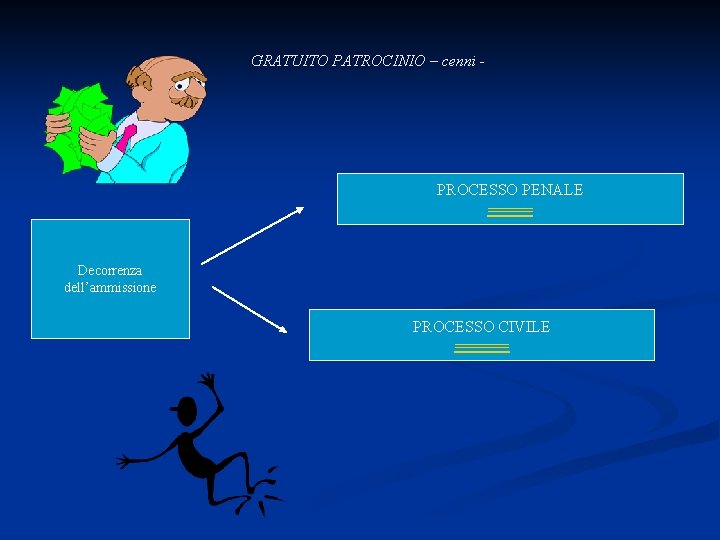 GRATUITO PATROCINIO – cenni -

Decorrenza dell'ammissione

PROCESSO PENALE

PROCESSO CIVILE